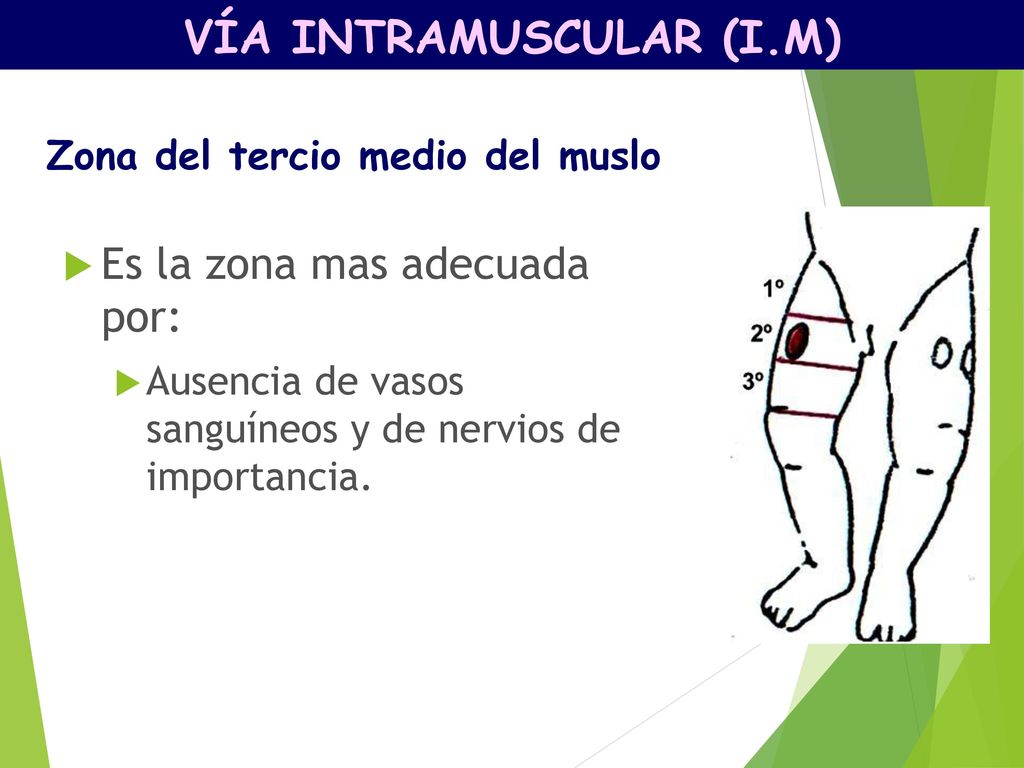 VÍA INTRAMUSCULAR (I.M)

Zona del tercio medio del muslo

Es la zona mas adecuada por:

Ausencia de vasos sanguíneos y de nervios de importancia.

1º
2º
3º